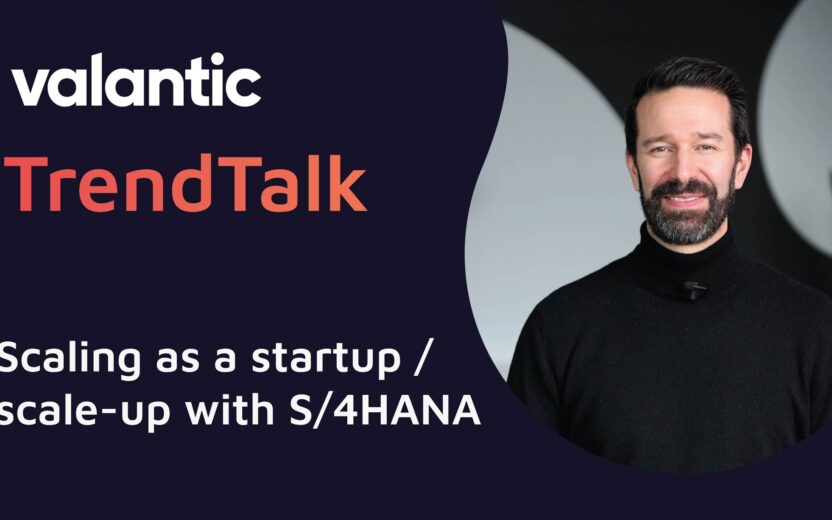 valantic

TrendTalk

Scaling as a startup / scale-up with S/4HANA